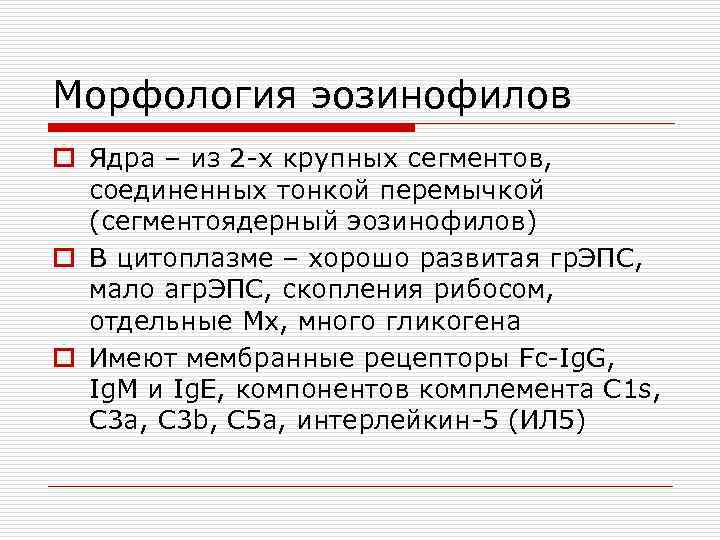 Морфология эозинофилов

Ядра – из 2-х крупных сегментов, соединенных тонкой перемычкой (сегментоядерный эозинофилов)

В цитоплазме – хорошо развитая грЭПС, мало агрЭПС, скопления рибосом, отдельные Мх, много гликогена

Имеют мембранные рецепторы Fc-IgG, IgM и IgE, компонентов комплемента C1s, C3a, C3b, C5a, интерлейкин-5 (ИЛ5)